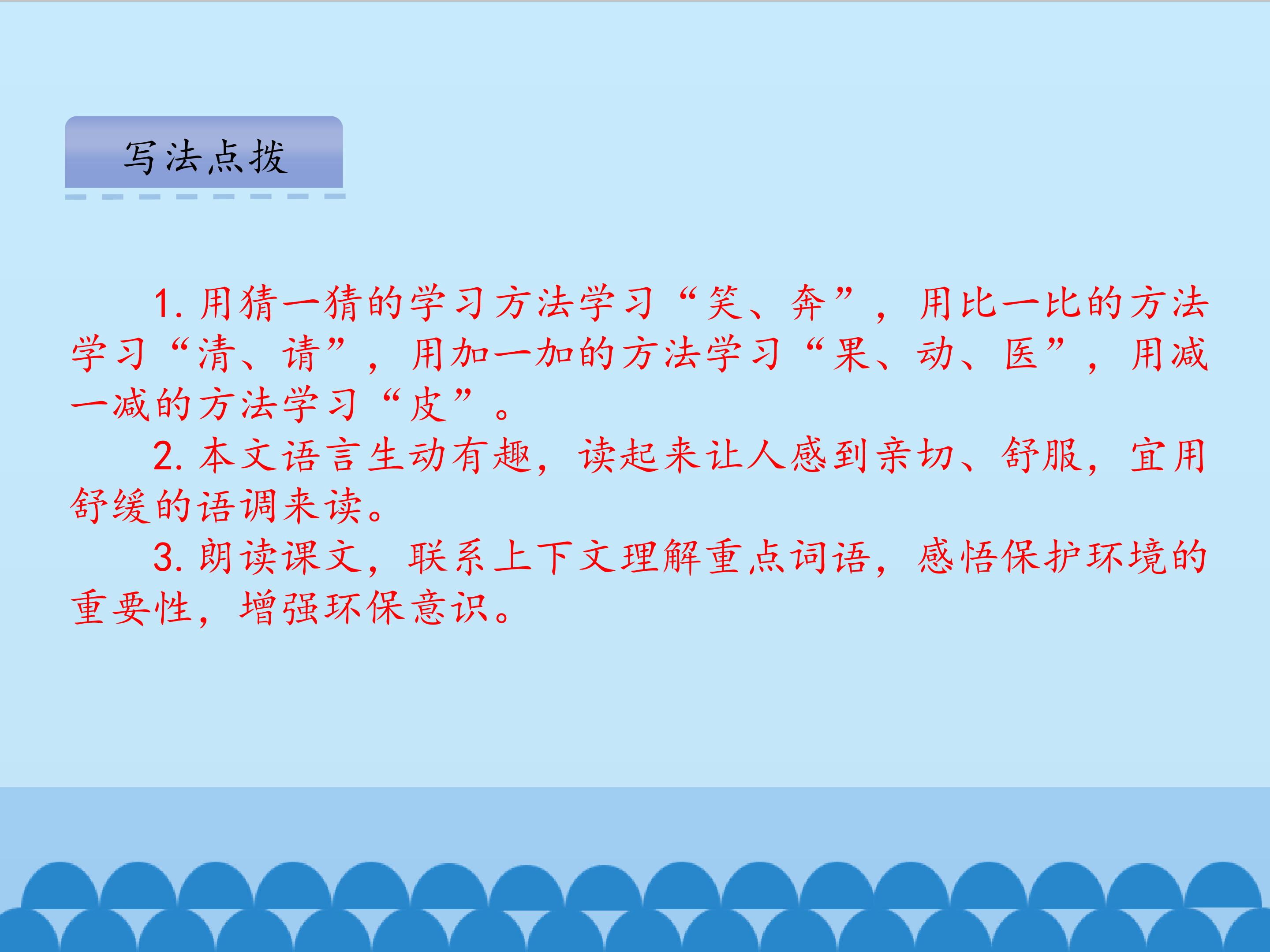 写法点拨

1.用猜一猜的学习方法学习“笑、奔”，用比一比的方法学习“清、请”，用加一加的方法学习“果、动、医”，用减一减的方法学习“皮”。

2.本文语言生动有趣，读起来让人感到亲切、舒服，宜用舒缓的语调来读。

3.朗读课文，联系上下文理解重点词语，感悟保护环境的重要性，增强环保意识。